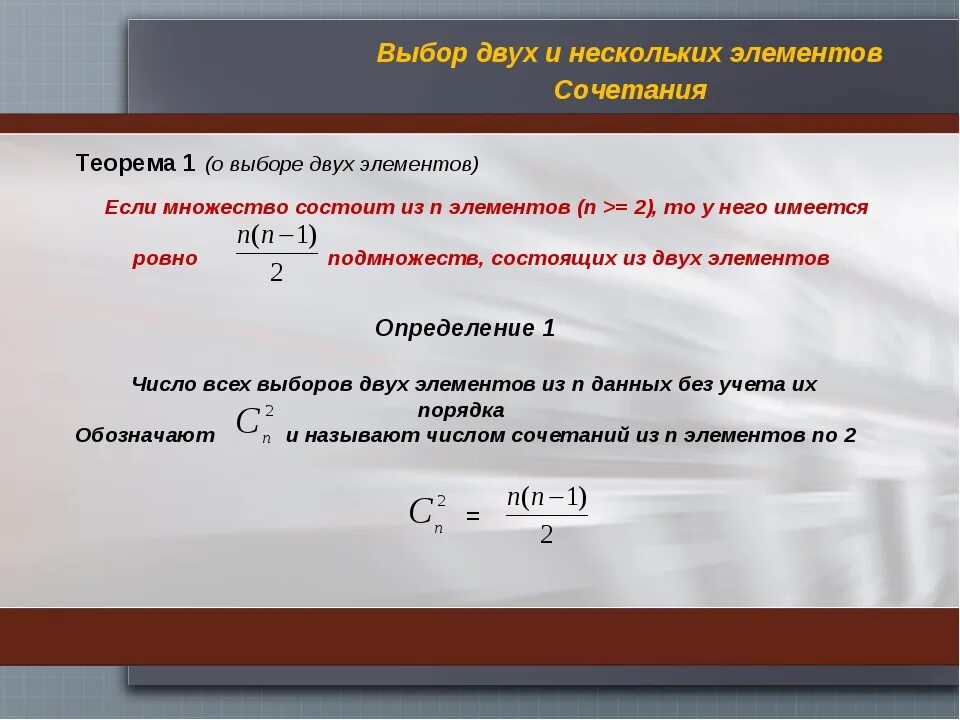 Выбор двух и нескольких элементов
Сочетания

Теорема 1 (о выборе двух элементов)

Если множество состоит из n элементов (n >= 2), то у него имеется ровно $\frac{n(n-1)}{2}$ подмножеств, состоящих из двух элементов

Определение 1

Число всех выборов двух элементов из n данных без учета их порядка
Обозначают $C_n^2$ и называют числом сочетаний из n элементов по 2

$C_n^2 = \frac{n(n-1)}{2}$